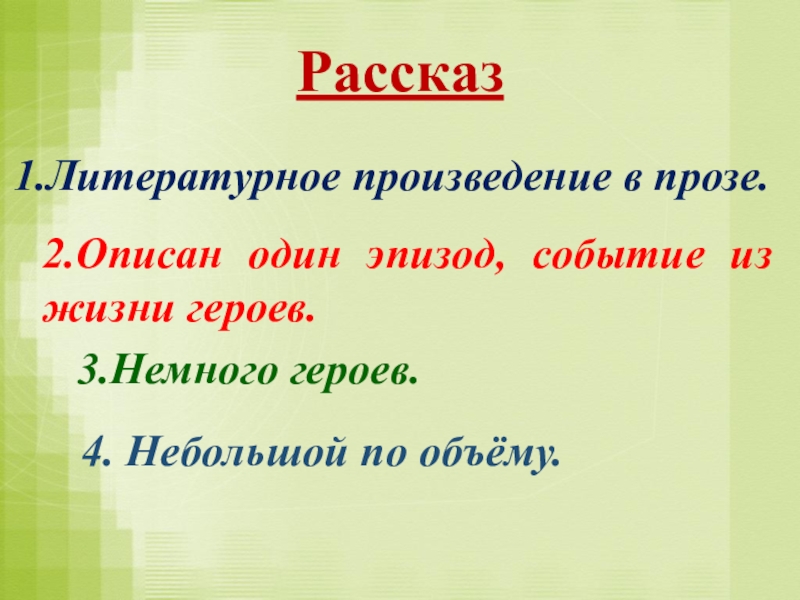 Рассказ

1.Литературное произведение в прозе.

2.Описан один эпизод, событие из жизни героев.

3.Немного героев.

4. Небольшой по объёму.